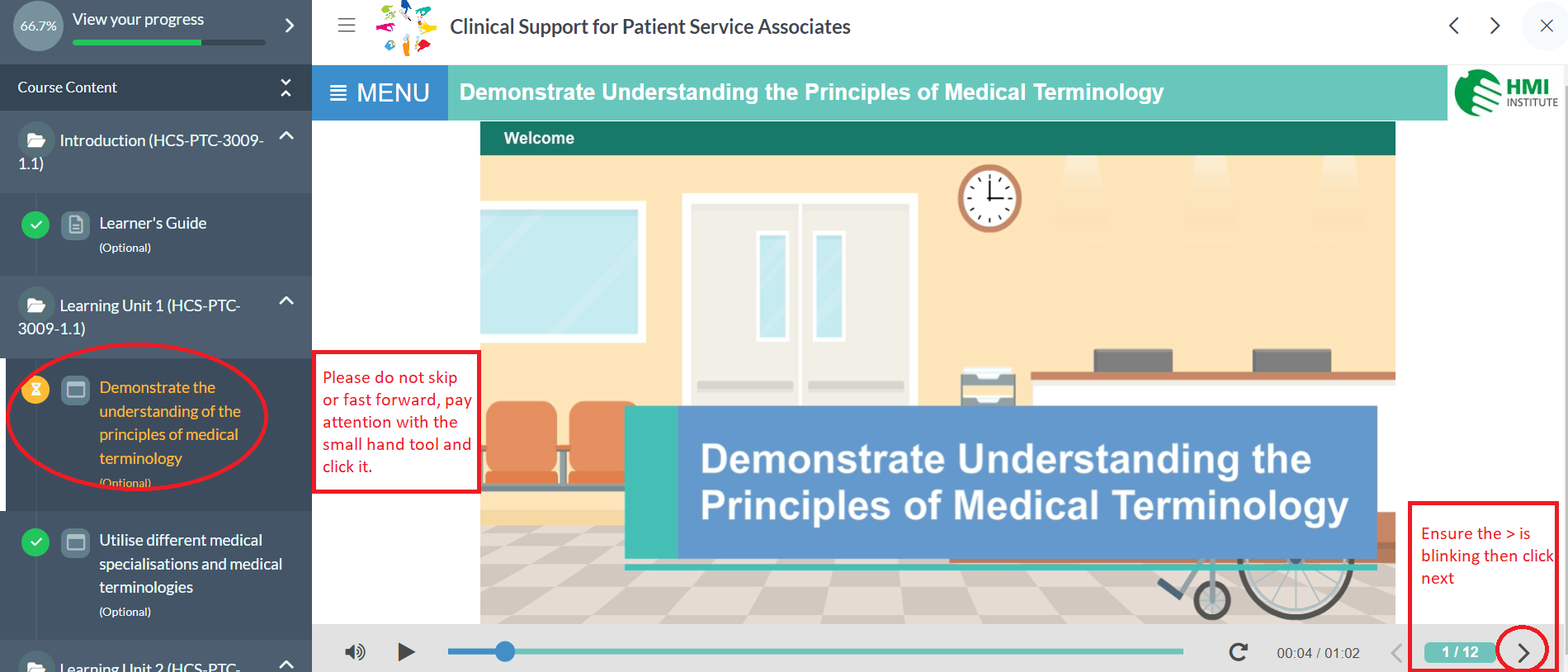 66.7% View your progress

Course Content

Introduction (HCS-PTC-3009-1.1)

Learner's Guide
(Optional)

Learning Unit 1 (HCS-PTC-3009-1.1)

Demonstrate the understanding of the principles of medical terminology
(Optional)

Utilise different medical specialisations and medical terminologies
(Optional)

Learning Unit 2 (HCS-PTC-

Clinical Support for Patient Service Associates

MENU Demonstrate Understanding the Principles of Medical Terminology

HMI INSTITUTE

Welcome

Please do not skip or fast forward, pay attention with the small hand tool and click it.

Demonstrate Understanding the Principles of Medical Terminology

Ensure the > is blinking then click next

00:04 / 01:02

1 / 12